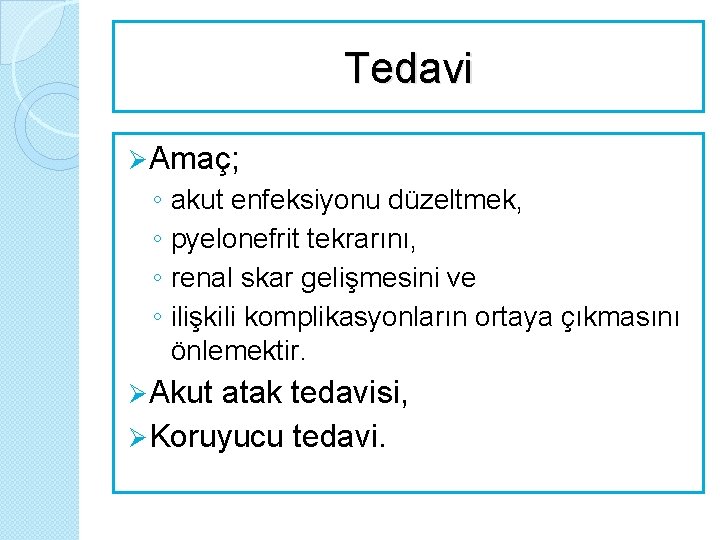 Tedavi

➢ Amaç;
◦ akut enfeksiyonu düzeltmek,
◦ pyelonefrit tekrarını,
◦ renal skar gelişmesini ve
◦ ilişkili komplikasyonların ortaya çıkmasını önlemektir.

➢ Akut atak tedavisi,
➢ Koruyucu tedavi.